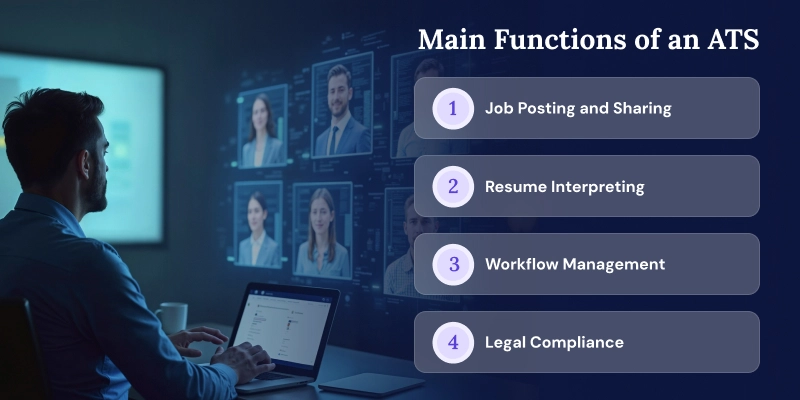 Main Functions of an ATS

1 Job Posting and Sharing

2 Resume Interpreting

3 Workflow Management

4 Legal Compliance